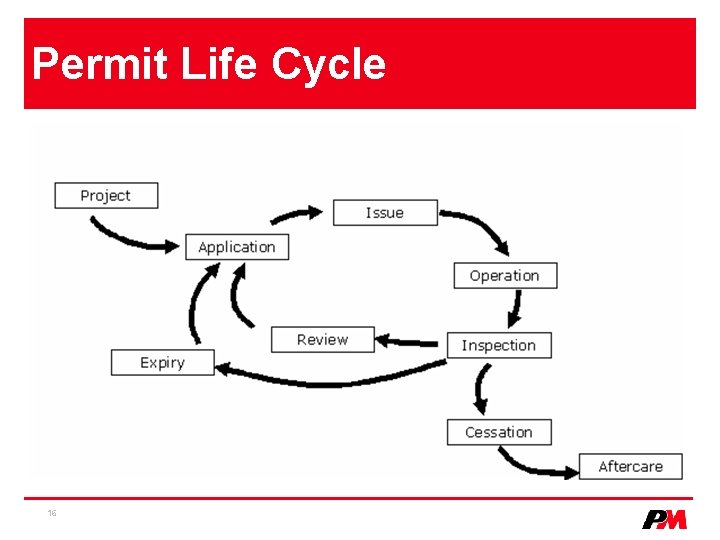 Permit Life Cycle

Project

Application

Issue

Operation

Inspection

Review

Expiry

Cessation

Aftercare

16

PM